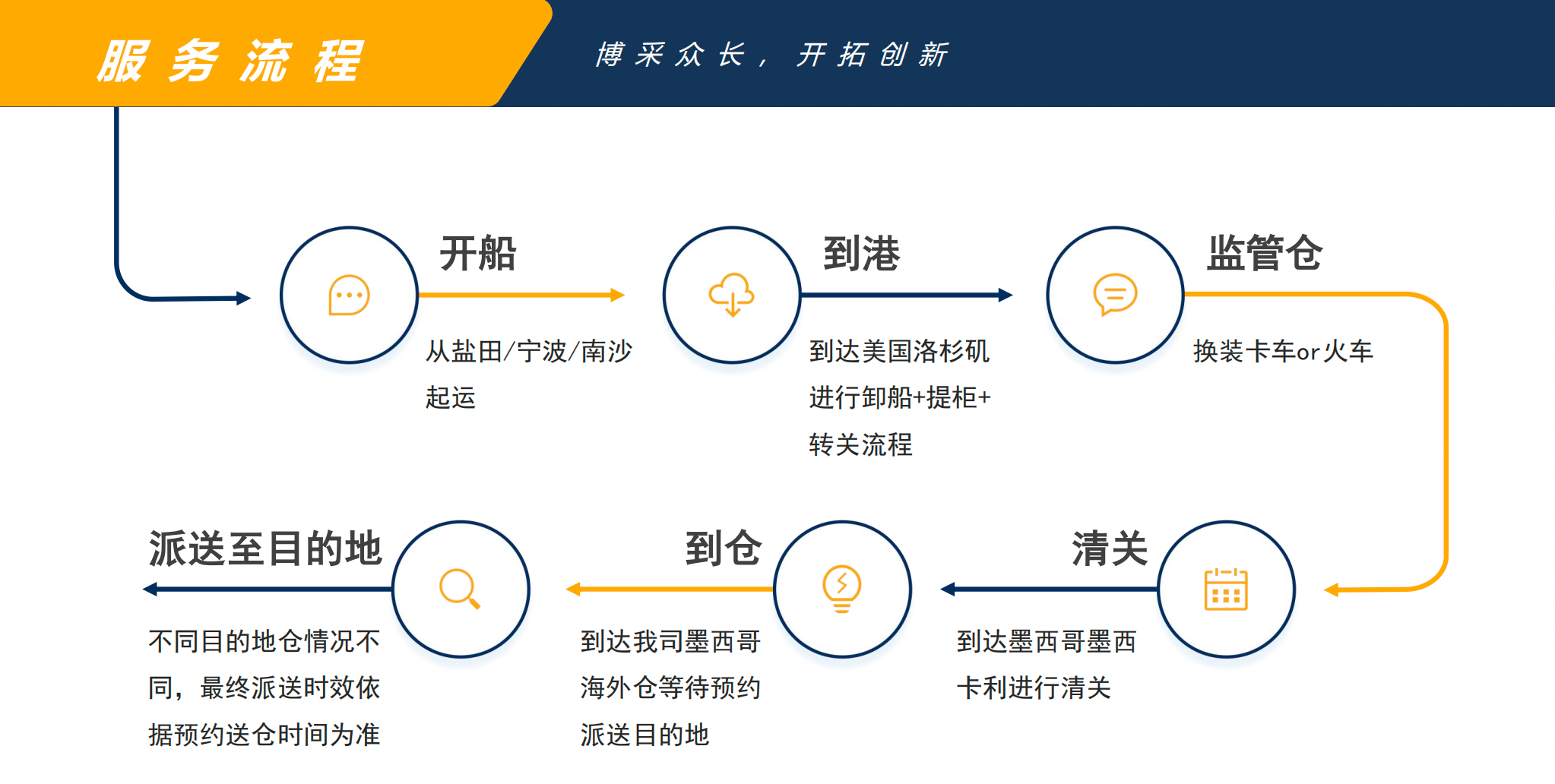 服务流程

博采众长，开拓创新

开船

从盐田/宁波/南沙起运

到港

到达美国洛杉矶进行卸船+提柜+转关流程

监管仓

换装卡车or火车

清关

到达墨西哥墨西卡利进行清关

到仓

到达我司墨西哥海外仓等待预约派送目的地

派送至目的地

不同目的地仓情况不同，最终派送时效依据预约送仓时间为准